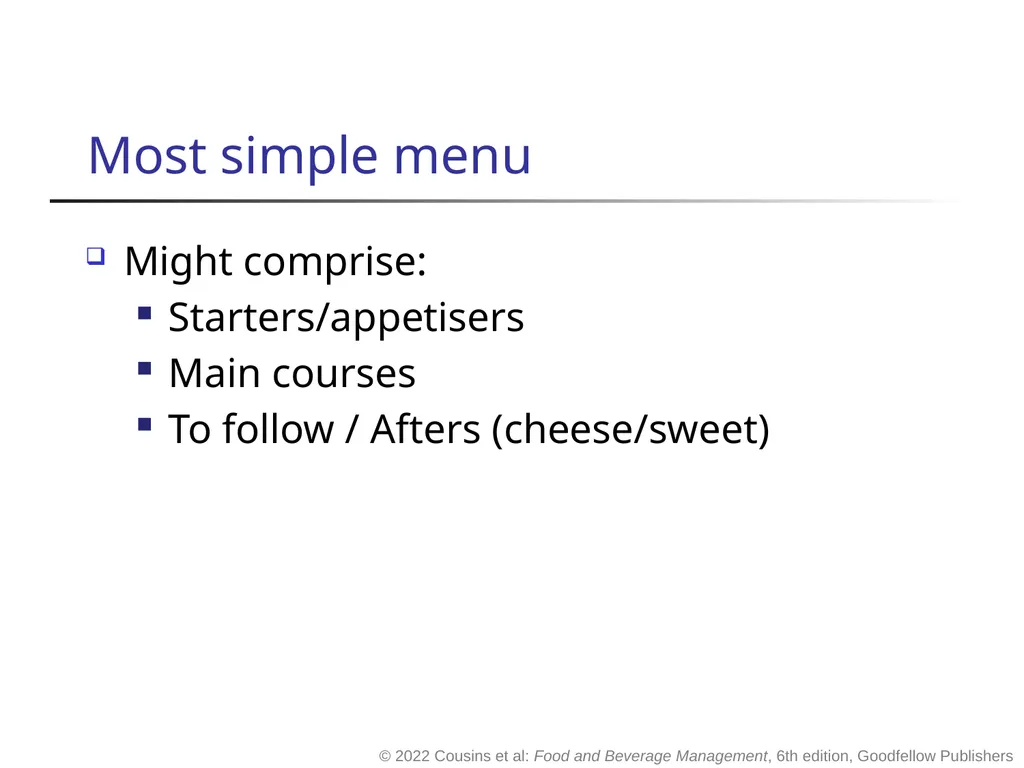 Most simple menu

Might comprise:

Starters/appetisers

Main courses

To follow / Afters (cheese/sweet)

© 2022 Cousins et al: Food and Beverage Management, 6th edition, Goodfellow Publishers